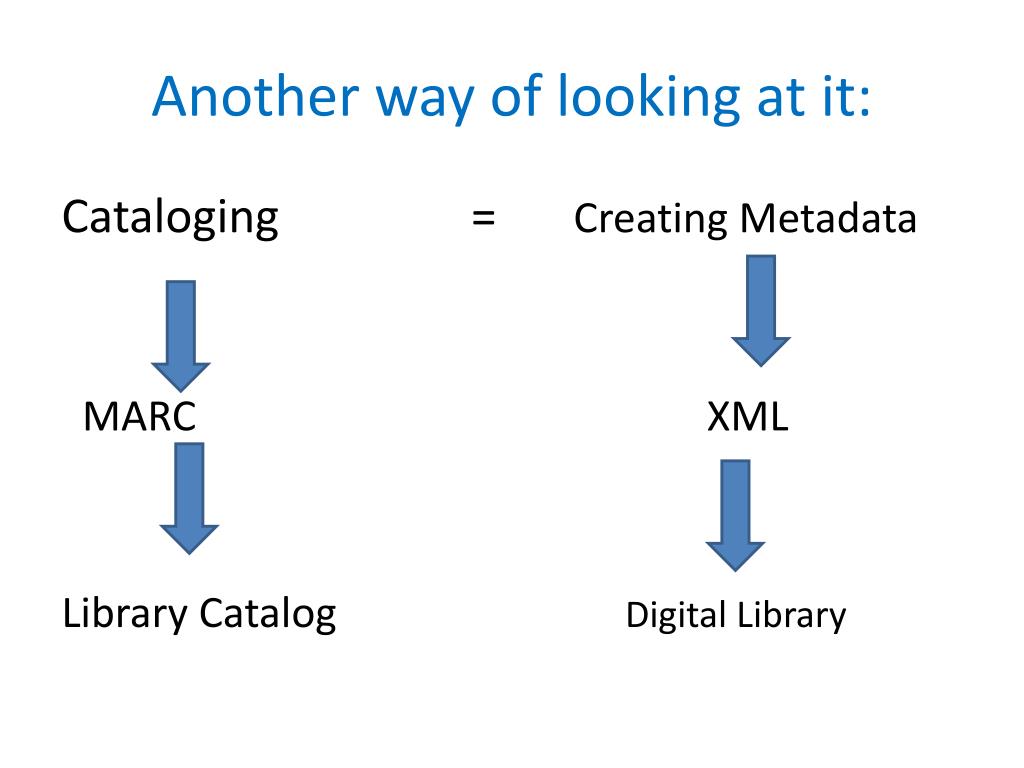 Another way of looking at it:

Cataloging = Creating Metadata

MARC

XML

Library Catalog

Digital Library